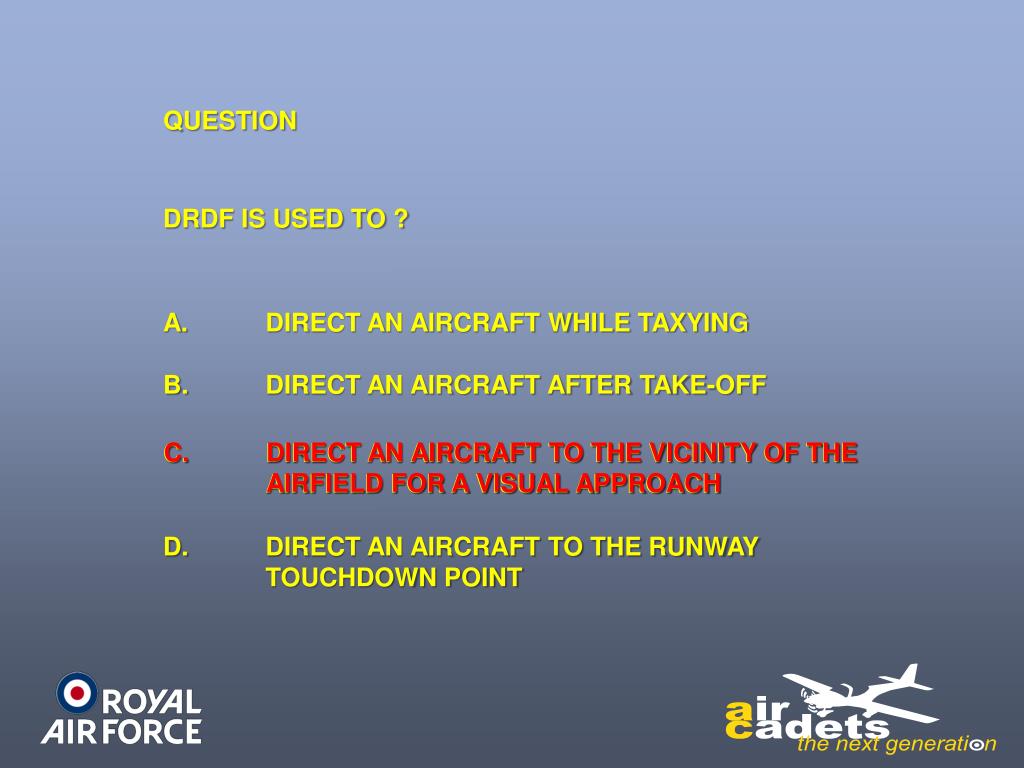 QUESTION

DRDF IS USED TO ?

A. DIRECT AN AIRCRAFT WHILE TAXYING

B. DIRECT AN AIRCRAFT AFTER TAKE-OFF

C. DIRECT AN AIRCRAFT TO THE VICINITY OF THE AIRFIELD FOR A VISUAL APPROACH

D. DIRECT AN AIRCRAFT TO THE RUNWAY TOUCHDOWN POINT

ROYAL AIR FORCE

air cadets the next generation